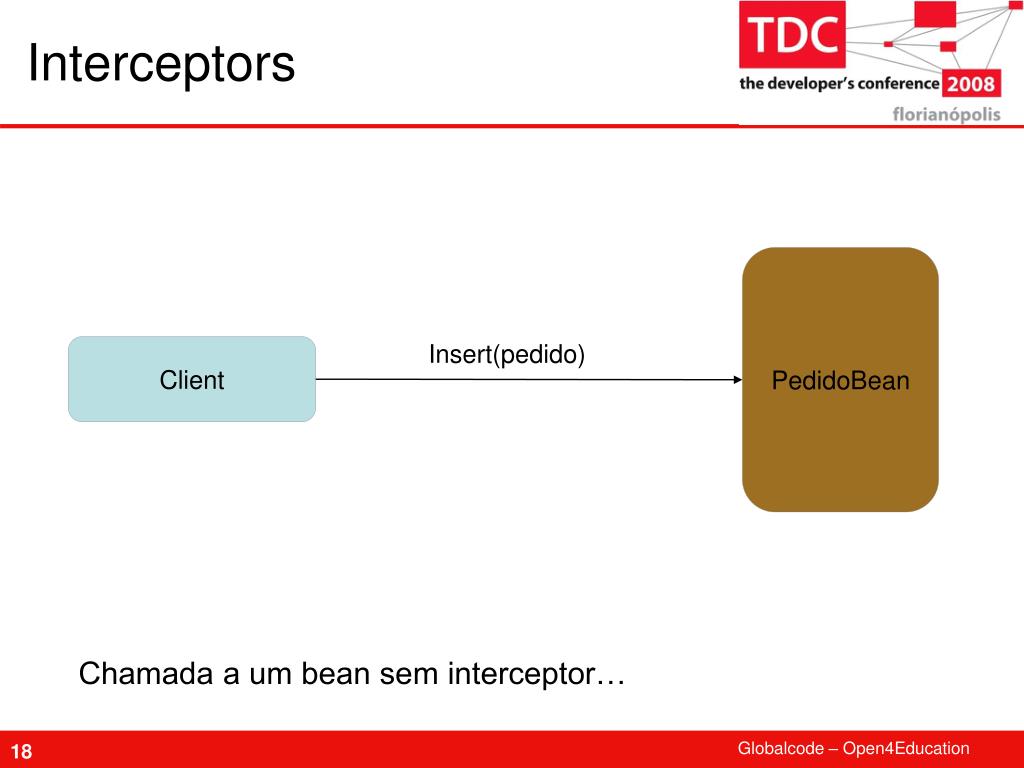 Interceptors

TDC
the developer's conference 2008
florianópolis

Client

Insert(pedido)

PedidoBean

Chamada a um bean sem interceptor…

18

Globalcode – Open4Education